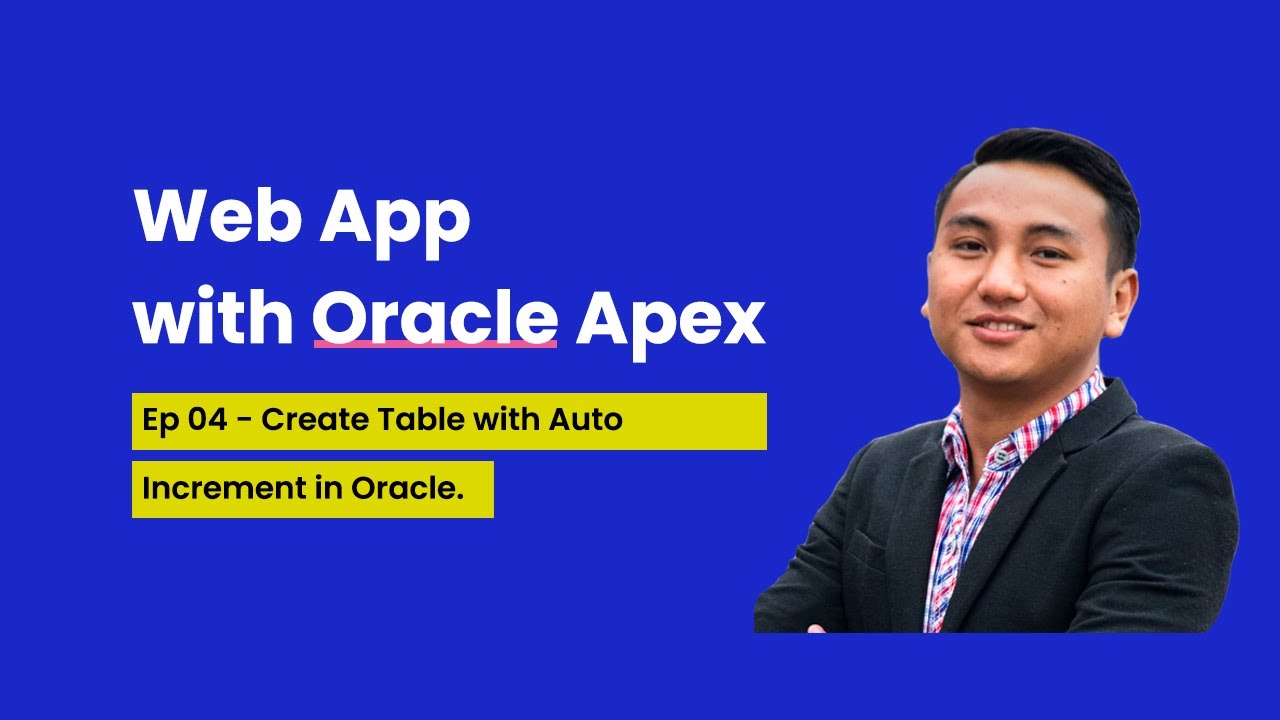 Web App
with Oracle Apex

Ep 04 - Create Table with Auto Increment in Oracle.